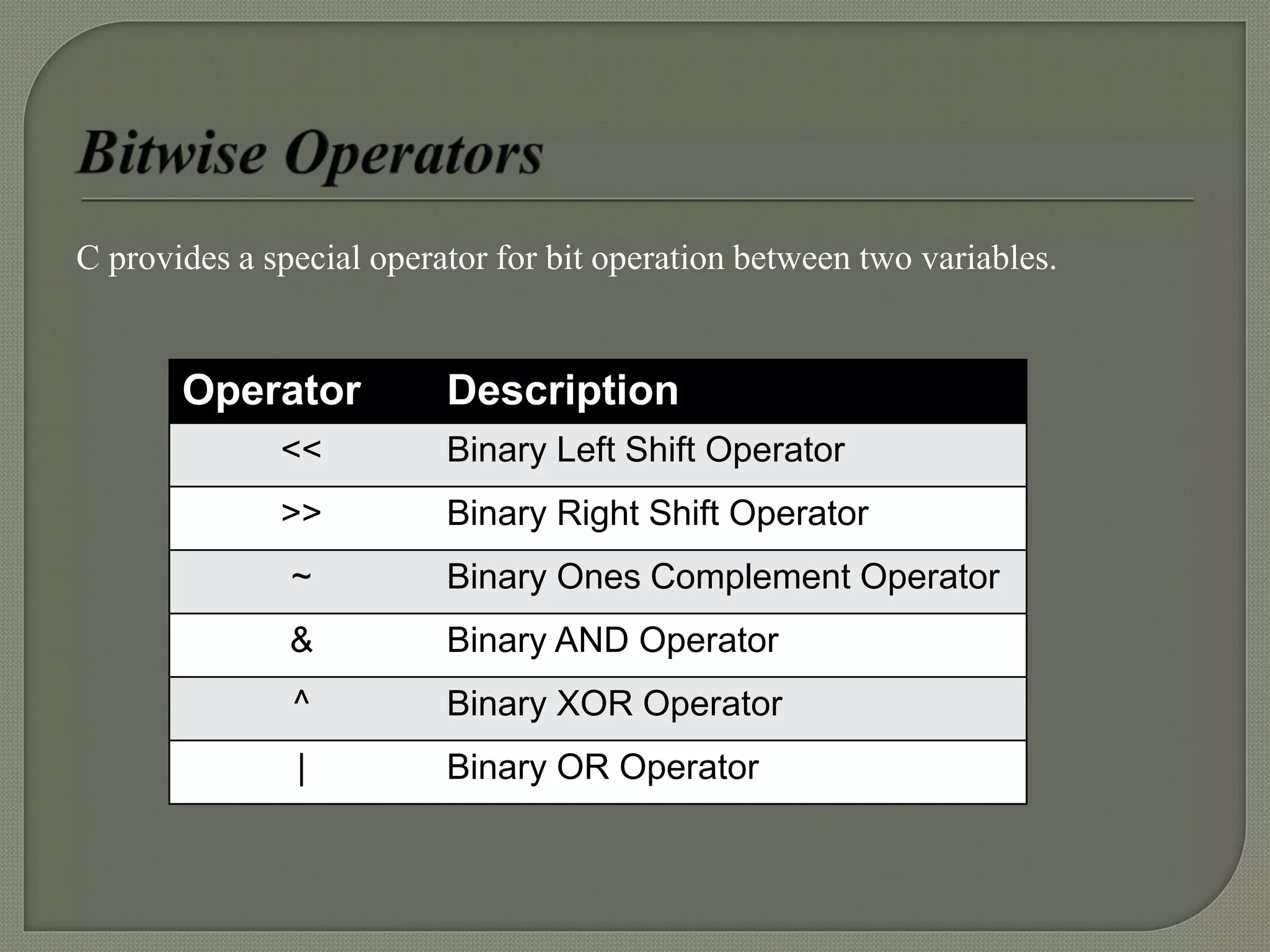 Bitwise Operators

C provides a special operator for bit operation between two variables.

| Operator | Description |
|---|---|
| << | Binary Left Shift Operator |
| >> | Binary Right Shift Operator |
| ~ | Binary Ones Complement Operator |
| & | Binary AND Operator |
| ^ | Binary XOR Operator |
| \| | Binary OR Operator |